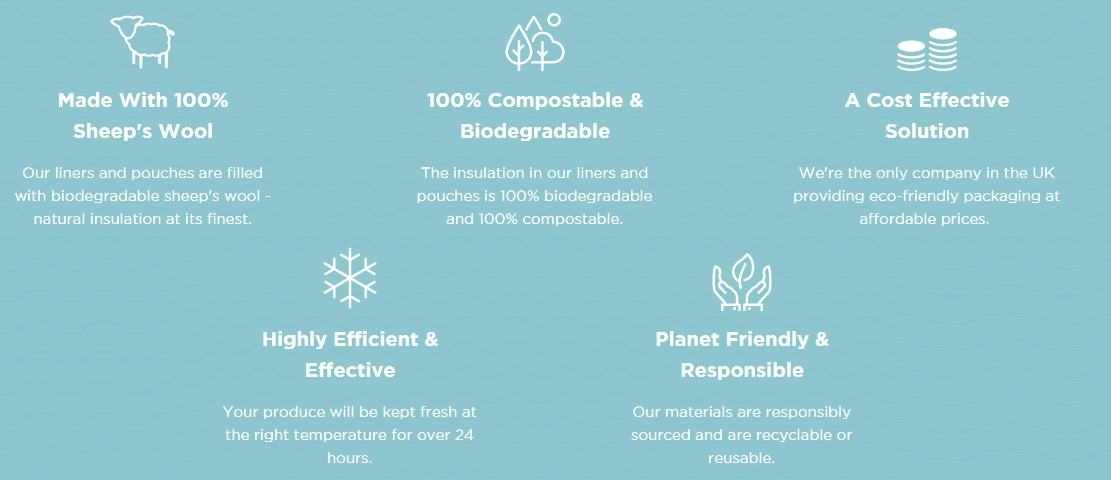 Made With 100% Sheep's Wool

Our liners and pouches are filled with biodegradable sheep's wool - natural insulation at its finest.

100% Compostable & Biodegradable

The insulation in our liners and pouches is 100% biodegradable and 100% compostable.

A Cost Effective Solution

We're the only company in the UK providing eco-friendly packaging at affordable prices.

Highly Efficient & Effective

Your produce will be kept fresh at the right temperature for over 24 hours.

Planet Friendly & Responsible

Our materials are responsibly sourced and are recyclable or reusable.